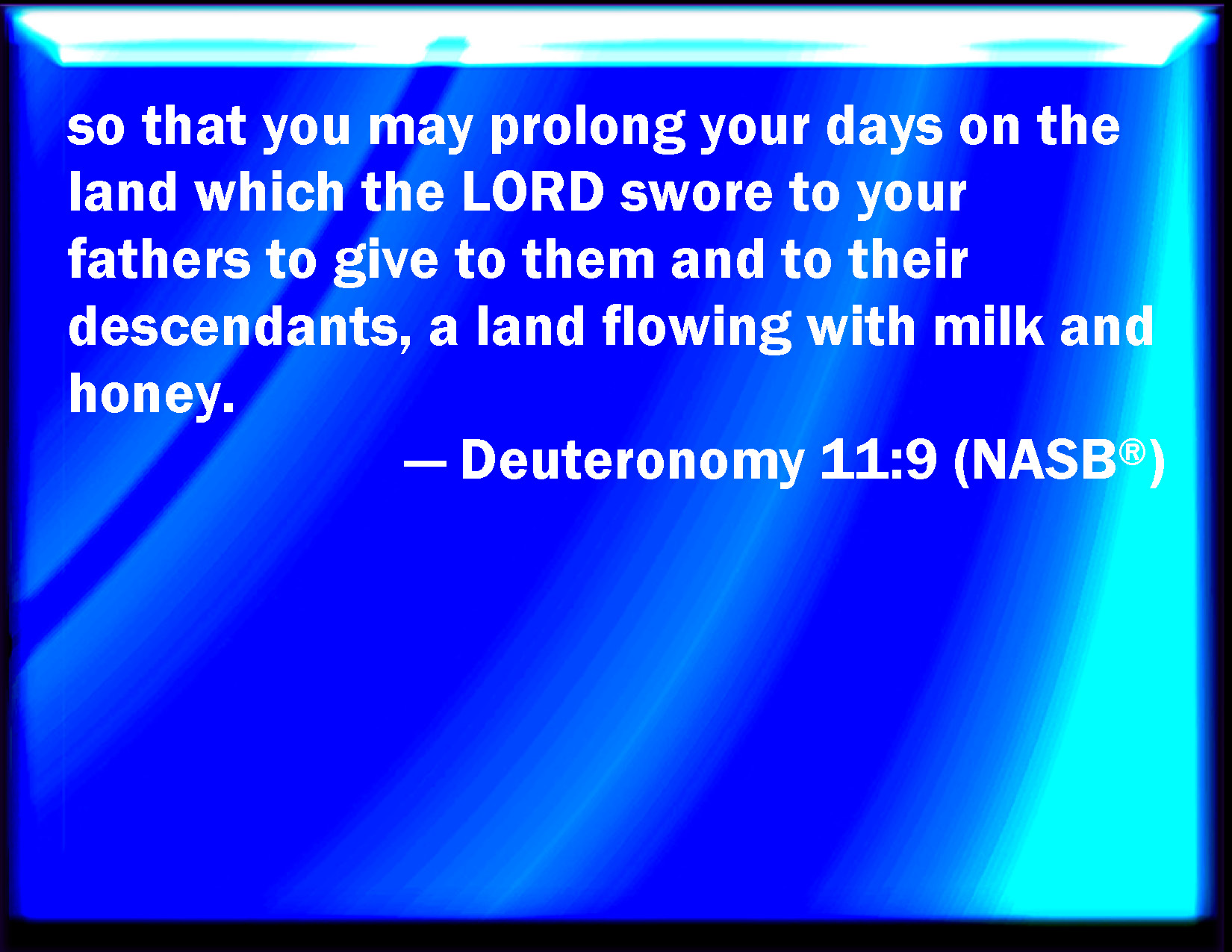 so that you may prolong your days on the land which the LORD swore to your fathers to give to them and to their descendants, a land flowing with milk and honey.

— Deuteronomy 11:9 (NASB®)